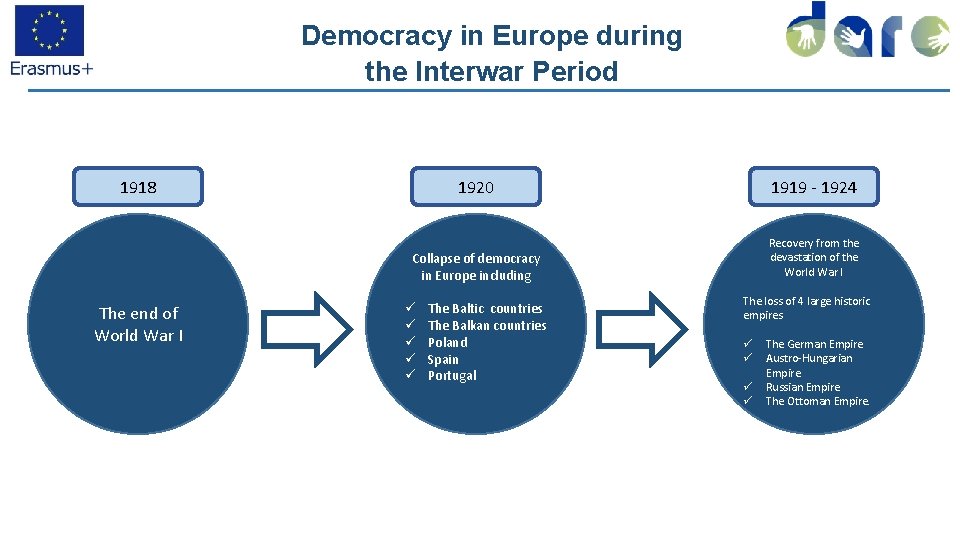 Erasmus+

Democracy in Europe during the Interwar Period

dare

1918

The end of World War I

1920

Collapse of democracy in Europe including

✓ The Baltic countries
✓ The Balkan countries
✓ Poland
✓ Spain
✓ Portugal

1919 - 1924

Recovery from the devastation of the World War I

The loss of 4 large historic empires

✓ The German Empire
✓ Austro-Hungarian Empire
✓ Russian Empire
✓ The Ottoman Empire